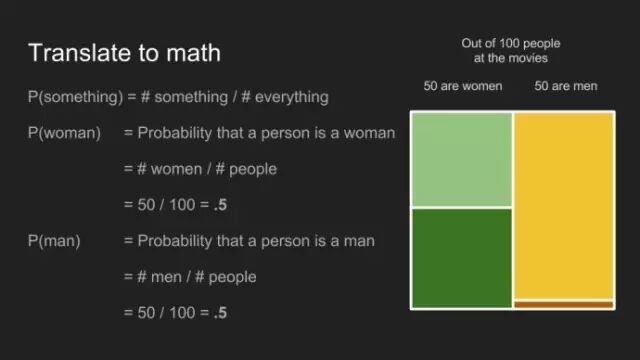 Translate to math

P(something) = # something / # everything

P(woman) = Probability that a person is a woman

= # women / # people

= 50 / 100 = .5

P(man) = Probability that a person is a man

= # men / # people

= 50 / 100 = .5

Out of 100 people at the movies

50 are women

50 are men